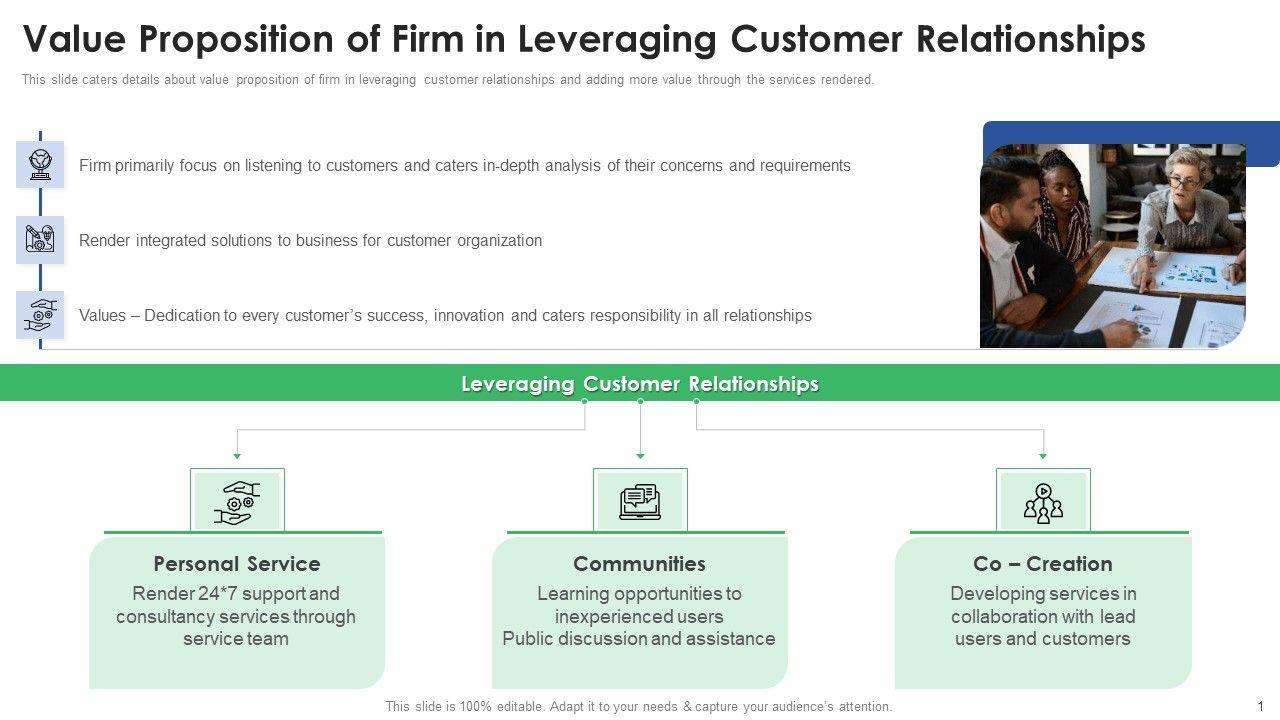 Value Proposition of Firm in Leveraging Customer Relationships

This slide caters details about value proposition of firm in leveraging customer relationships and adding more value through the services rendered.

Firm primarily focus on listening to customers and caters in-depth analysis of their concerns and requirements

Render integrated solutions to business for customer organization

Values – Dedication to every customer's success, innovation and caters responsibility in all relationships

Leveraging Customer Relationships

Personal Service
Render 24*7 support and consultancy services through service team

Communities
Learning opportunities to inexperienced users
Public discussion and assistance

Co – Creation
Developing services in collaboration with lead users and customers

This slide is 100% editable. Adapt it to your needs & capture your audience's attention.

1